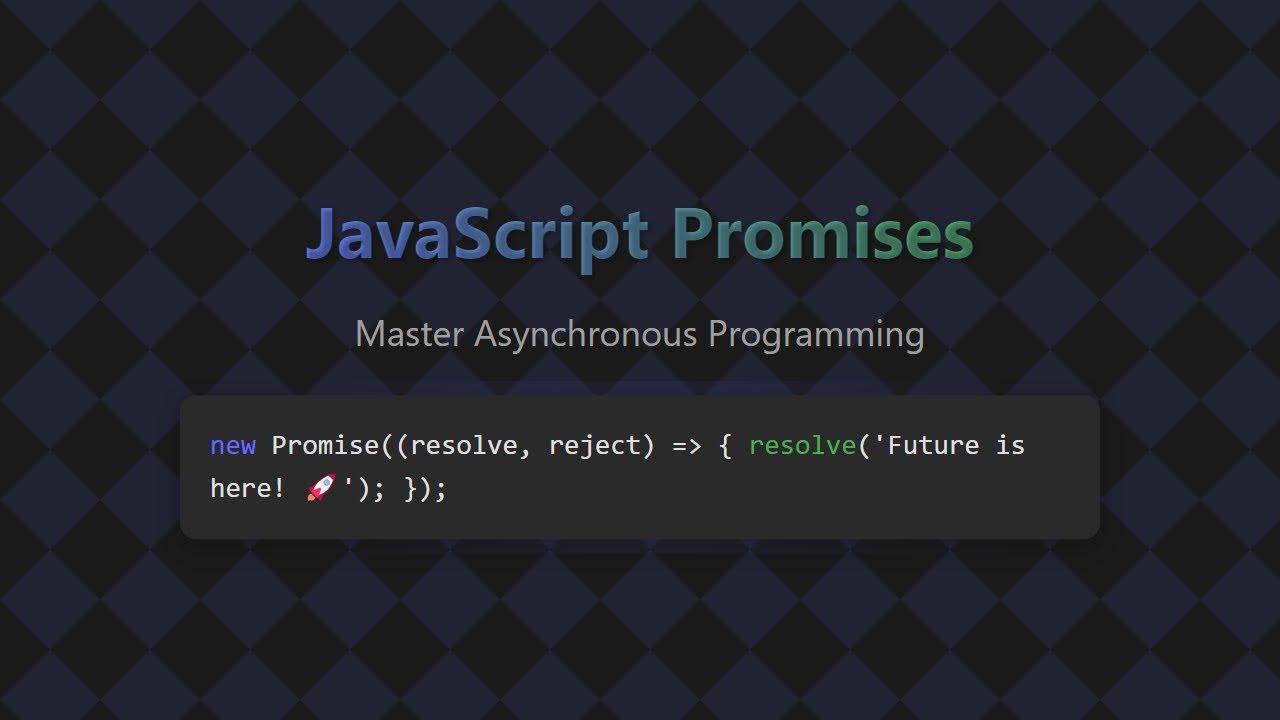 JavaScript Promises

Master Asynchronous Programming

new Promise((resolve, reject) => { resolve('Future is here! 🚀'); });